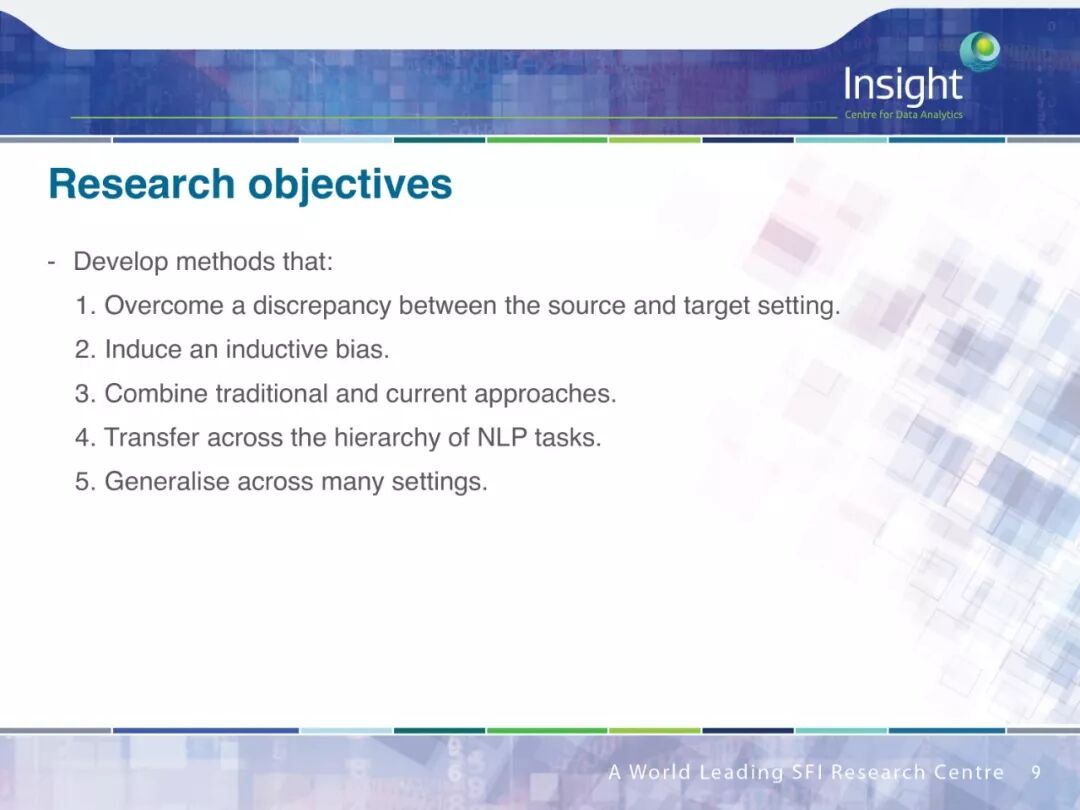 Insight
Centre for Data Analytics

Research objectives

- Develop methods that:
1. Overcome a discrepancy between the source and target setting.
2. Induce an inductive bias.
3. Combine traditional and current approaches.
4. Transfer across the hierarchy of NLP tasks.
5. Generalise across many settings.

A World Leading SFI Research Centre 9